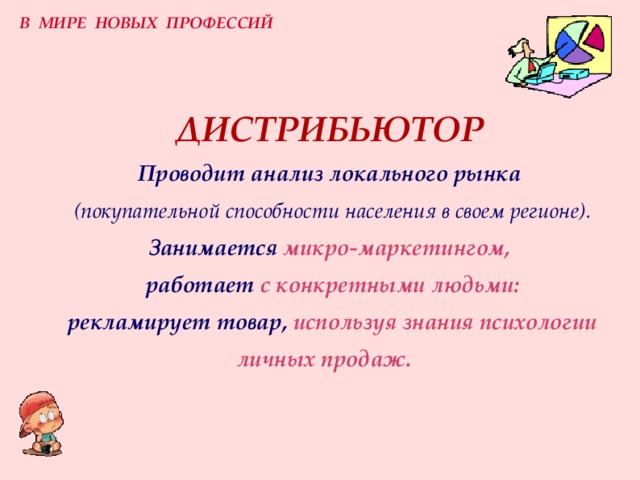 В МИРЕ НОВЫХ ПРОФЕССИЙ

ДИСТРИБЬЮТОР

Проводит анализ локального рынка

(покупательной способности населения в своем регионе).

Занимается микро-маркетингом,

работает с конкретными людьми:

рекламирует товар, используя знания психологии личных продаж.